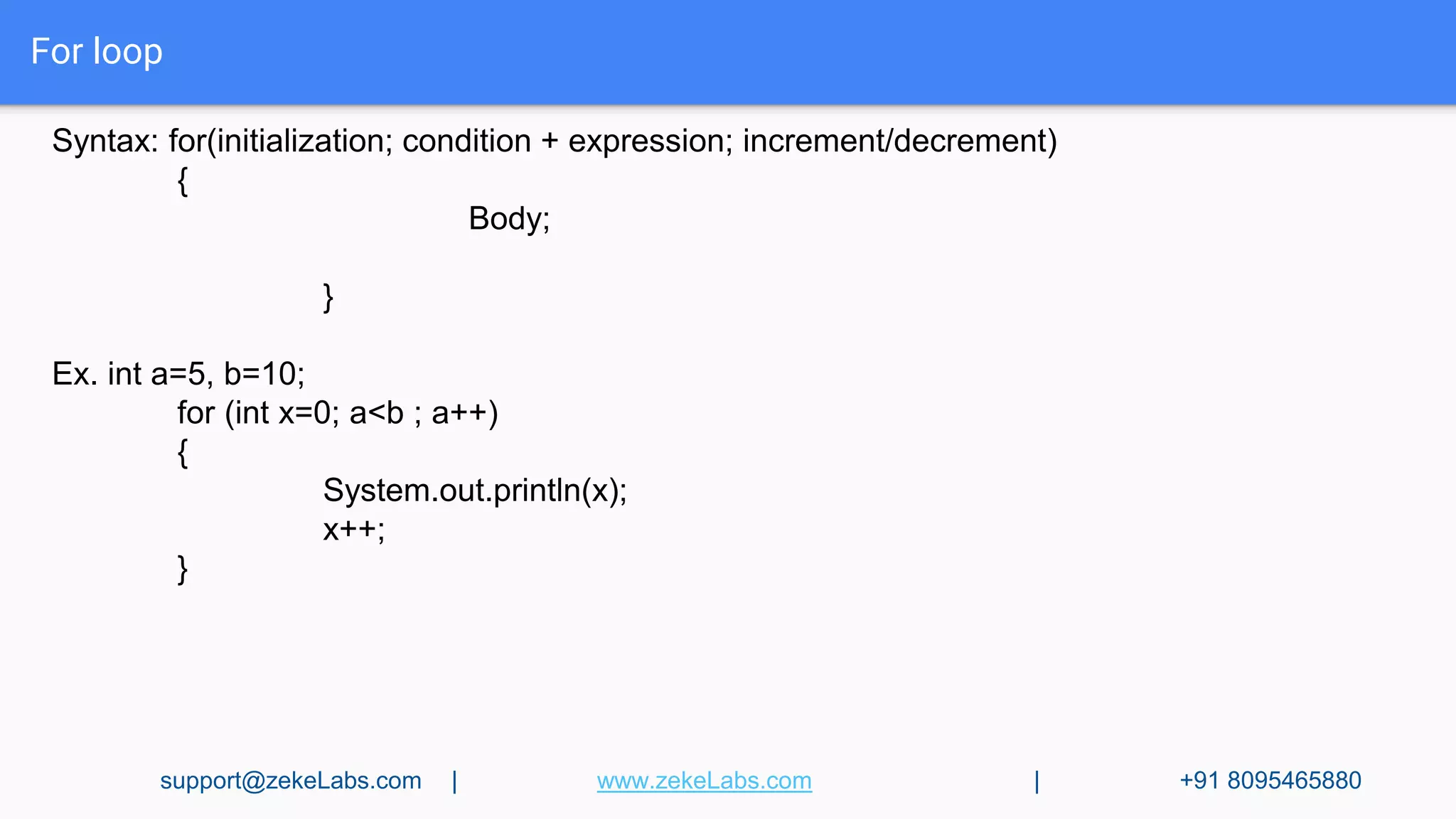 For loop

Syntax: for(initialization; condition + expression; increment/decrement)
{
Body;

}

Ex. int a=5, b=10;
for (int x=0; a<b ; a++)
{
System.out.println(x);
x++;
}

support@zekeLabs.com | www.zekeLabs.com | +91 8095465880